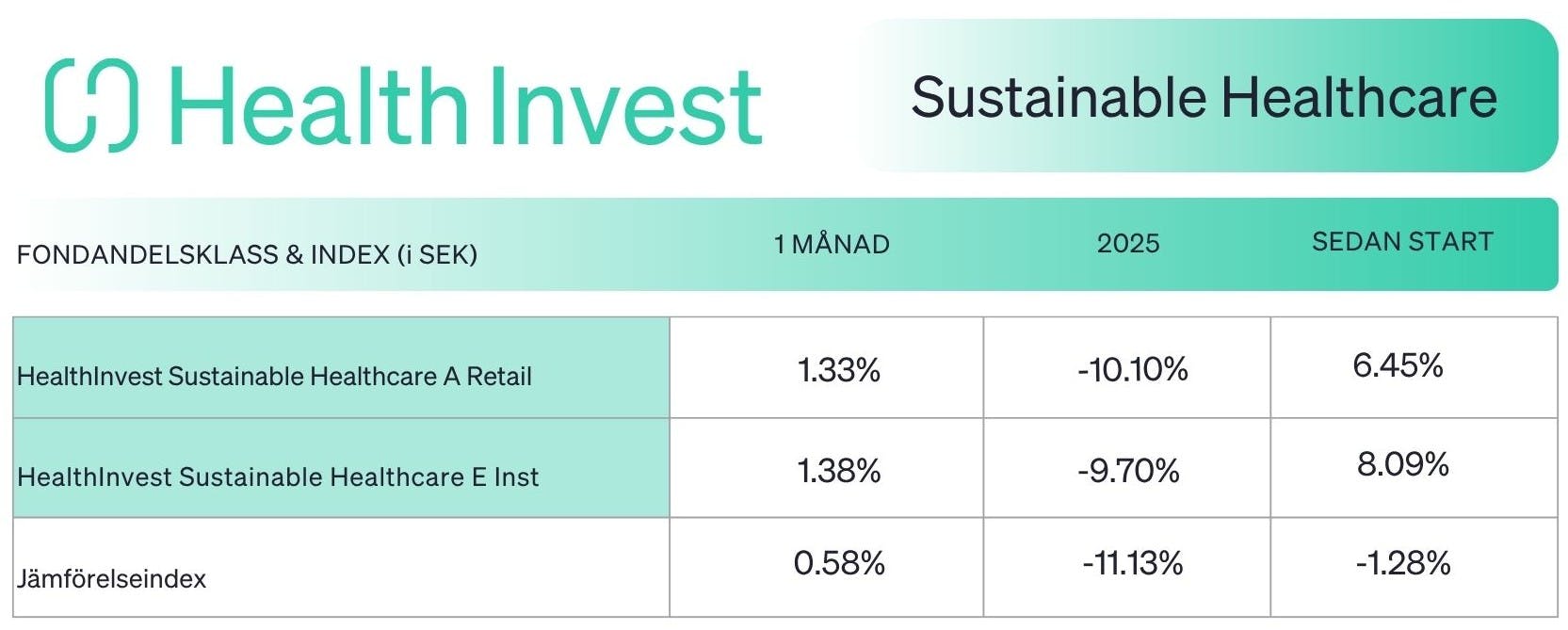 Health Invest

Sustainable Healthcare

| FONDANDELSKLASS & INDEX (i SEK) | 1 MÅNAD | 2025 | SEDAN START |
|---|---|---|---|
| HealthInvest Sustainable Healthcare A Retail | 1.33% | -10.10% | 6.45% |
| HealthInvest Sustainable Healthcare E Inst | 1.38% | -9.70% | 8.09% |
| Jämförelseindex | 0.58% | -11.13% | -1.28% |